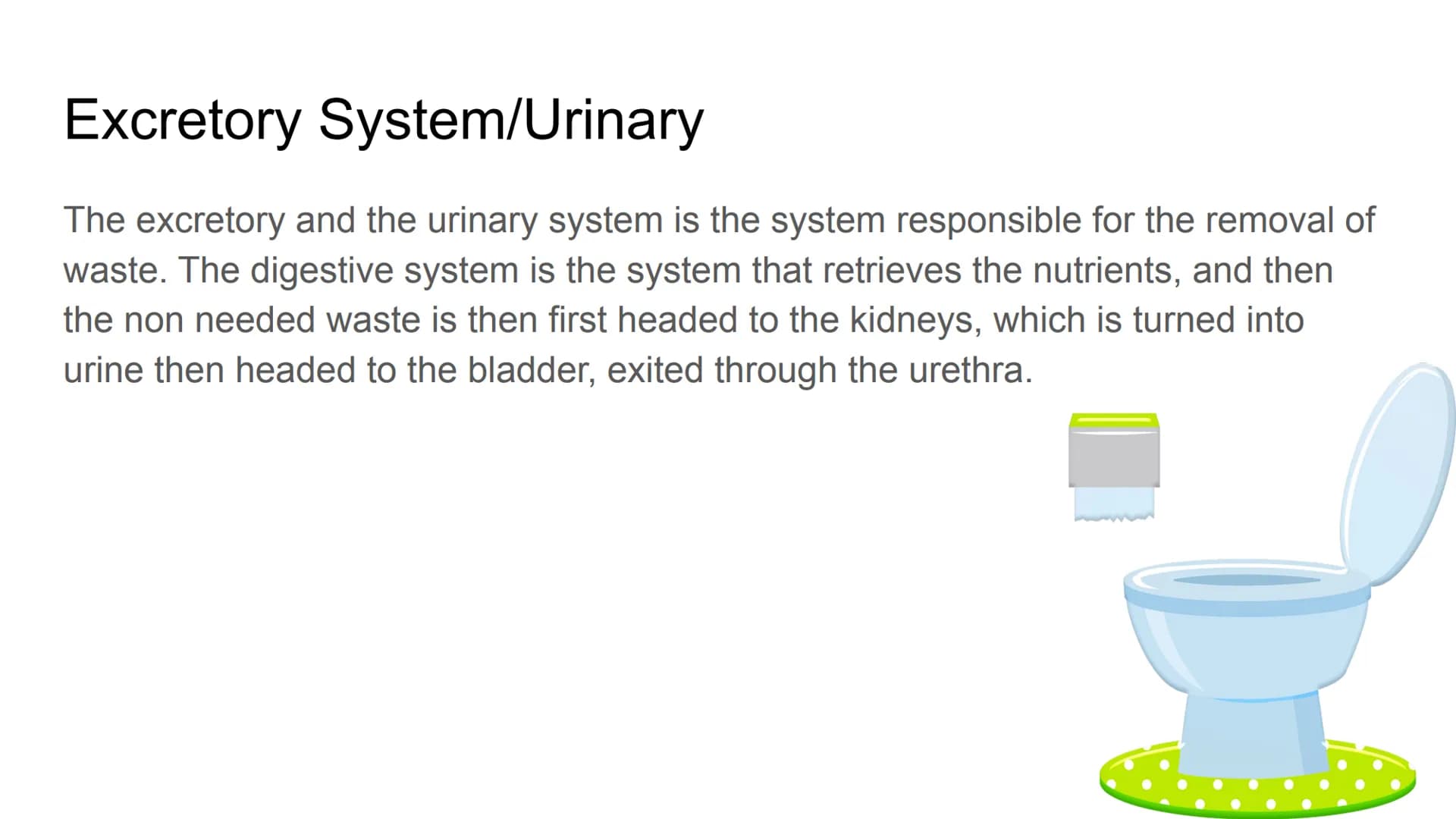 Excretory System/Urinary

The excretory and the urinary system is the system responsible for the removal of waste. The digestive system is the system that retrieves the nutrients, and then the non needed waste is then first headed to the kidneys, which is turned into urine then headed to the bladder, exited through the urethra.